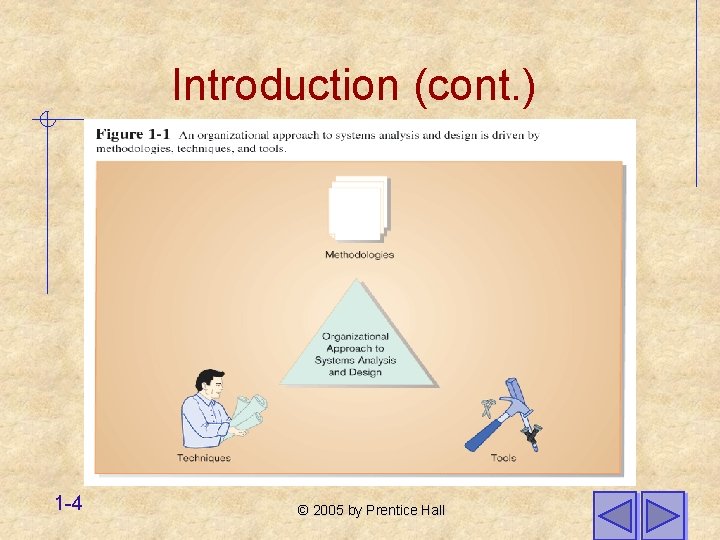 Introduction (cont.)

Figure 1-1 An organizational approach to systems analysis and design is driven by methodologies, techniques, and tools.

Methodologies

Organizational Approach to Systems Analysis and Design

Techniques

Tools

1-4

© 2005 by Prentice Hall